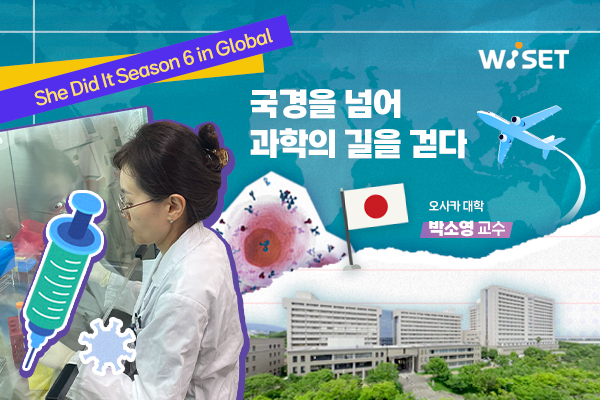 She Did It Season 6 in Global

WISET

국경을 넘어
과학의 길을 걷다

오사카 대학
박소영 교수